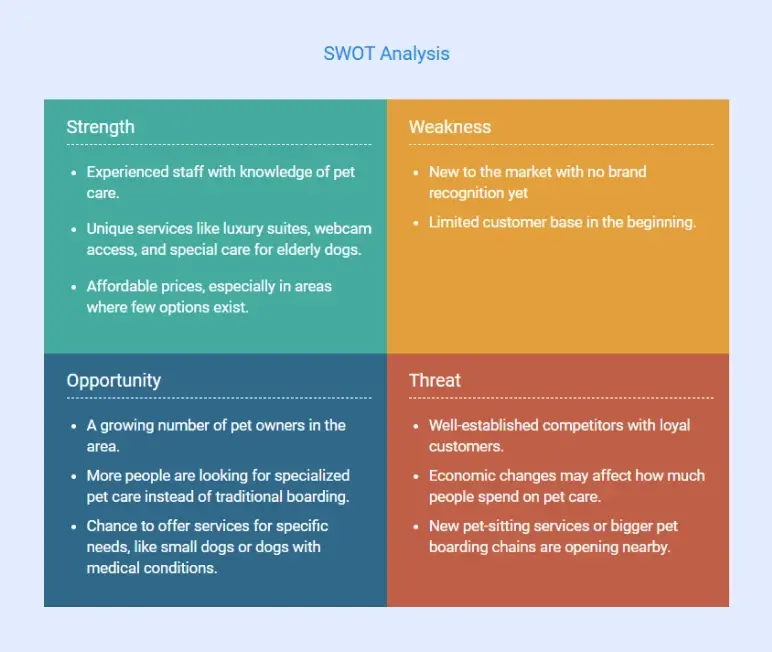 SWOT Analysis

Strength

- Experienced staff with knowledge of pet care.
- Unique services like luxury suites, webcam access, and special care for elderly dogs.
- Affordable prices, especially in areas where few options exist.

Weakness

- New to the market with no brand recognition yet
- Limited customer base in the beginning.

Opportunity

- A growing number of pet owners in the area.
- More people are looking for specialized pet care instead of traditional boarding.
- Chance to offer services for specific needs, like small dogs or dogs with medical conditions.

Threat

- Well-established competitors with loyal customers.
- Economic changes may affect how much people spend on pet care.
- New pet-sitting services or bigger pet boarding chains are opening nearby.